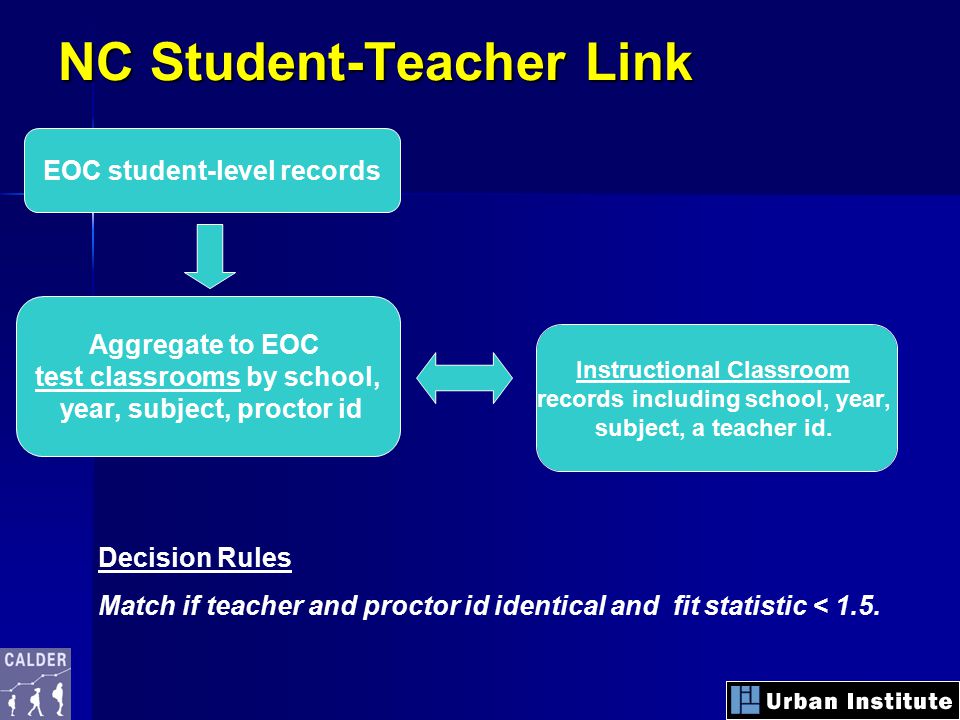 NC Student-Teacher Link

EOC student-level records

Aggregate to EOC test classrooms by school, year, subject, proctor id

Instructional Classroom records including school, year, subject, a teacher id.

Decision Rules

Match if teacher and proctor id identical and fit statistic < 1.5.

CALDER

Urban Institute